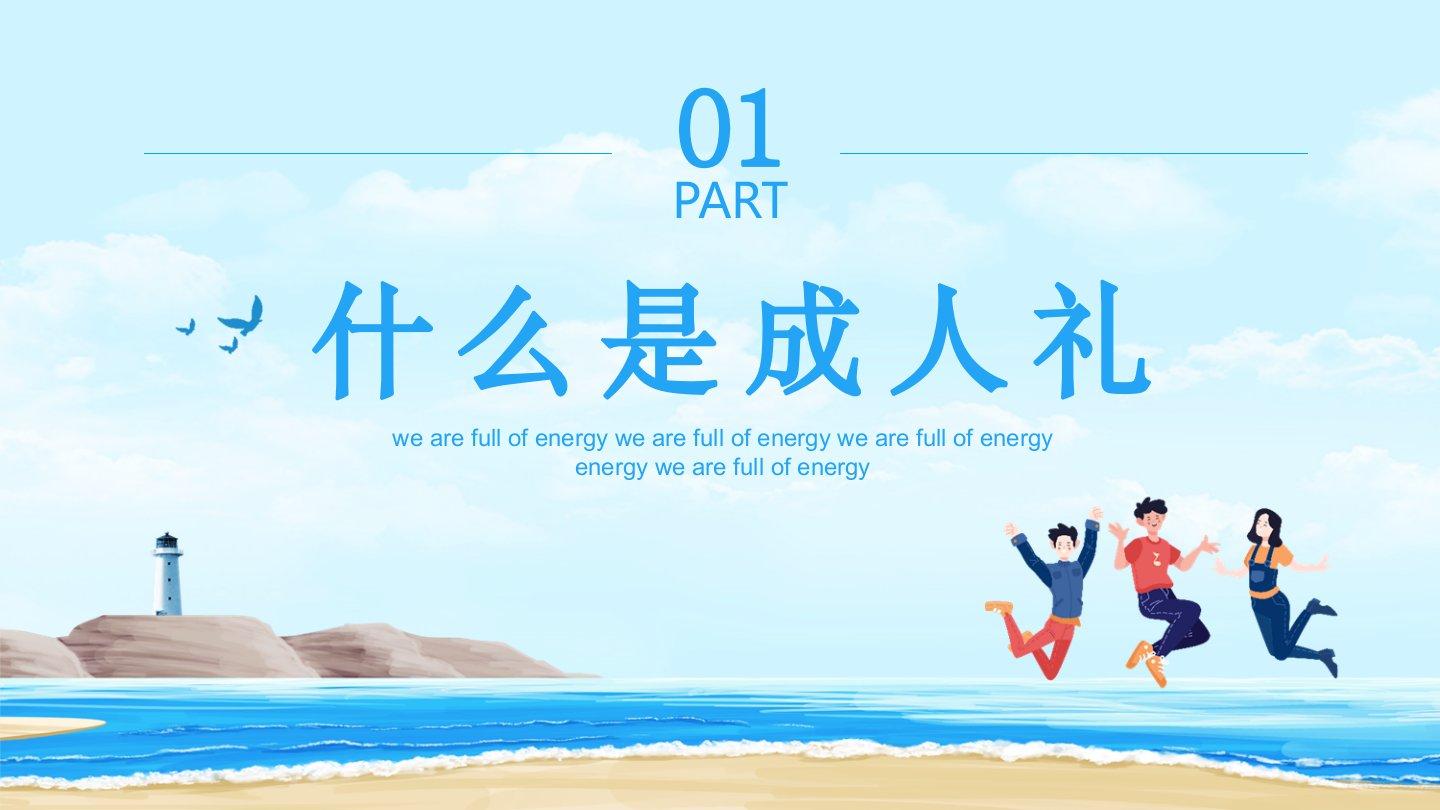 01
PART

什么是成人礼

we are full of energy we are full of energy we are full of energy energy we are full of energy